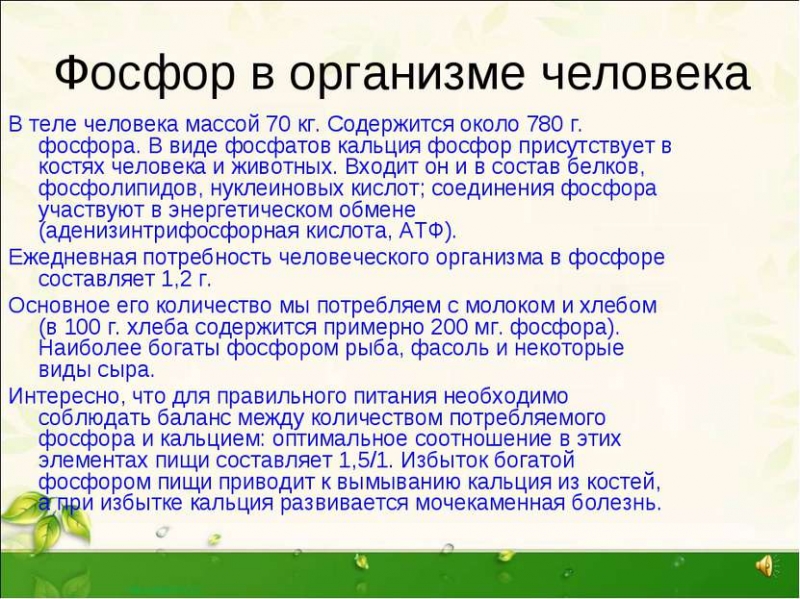 Фосфор в организме человека

В теле человека массой 70 кг. Содержится около 780 г. фосфора. В виде фосфатов кальция фосфор присутствует в костях человека и животных. Входит он и в состав белков, фосфолипидов, нуклеиновых кислот; соединения фосфора участвуют в энергетическом обмене (аденизинтрифосфорная кислота, АТФ).

Ежедневная потребность человеческого организма в фосфоре составляет 1,2 г.

Основное его количество мы потребляем с молоком и хлебом (в 100 г. хлеба содержится примерно 200 мг. фосфора). Наиболее богаты фосфором рыба, фасоль и некоторые виды сыра.

Интересно, что для правильного питания необходимо соблюдать баланс между количеством потребляемого фосфора и кальцием: оптимальное соотношение в этих элементах пищи составляет 1,5/1. Избыток богатой фосфором пищи приводит к вымыванию кальция из костей, а при избытке кальция развивается мочекаменная болезнь.